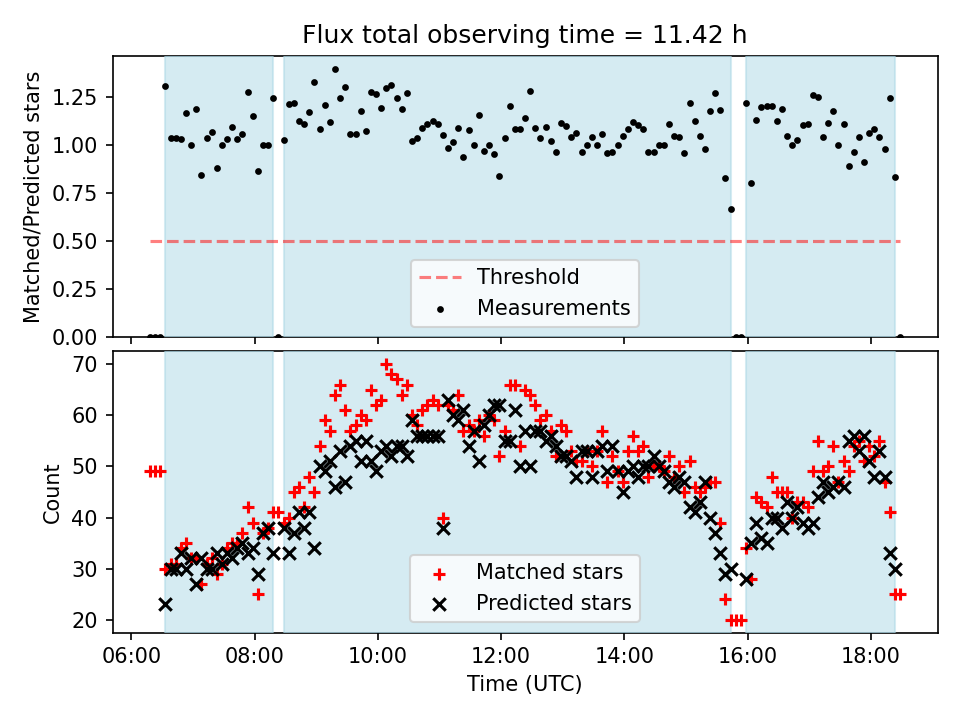 Flux total observing time = 11.42 h

Matched/Predicted stars

1.25
1.00
0.75
0.50
0.25
0.00

Threshold
Measurements

Count

70
60
50
40
30
20

Matched stars
Predicted stars

06:00
08:00
10:00
12:00
14:00
16:00
18:00

Time (UTC)